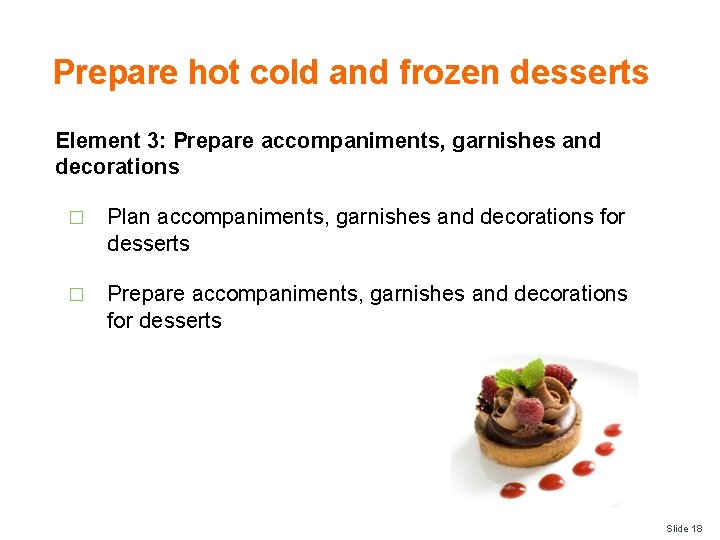 Prepare hot cold and frozen desserts

Element 3: Prepare accompaniments, garnishes and decorations

□ Plan accompaniments, garnishes and decorations for desserts

□ Prepare accompaniments, garnishes and decorations for desserts

Slide 18